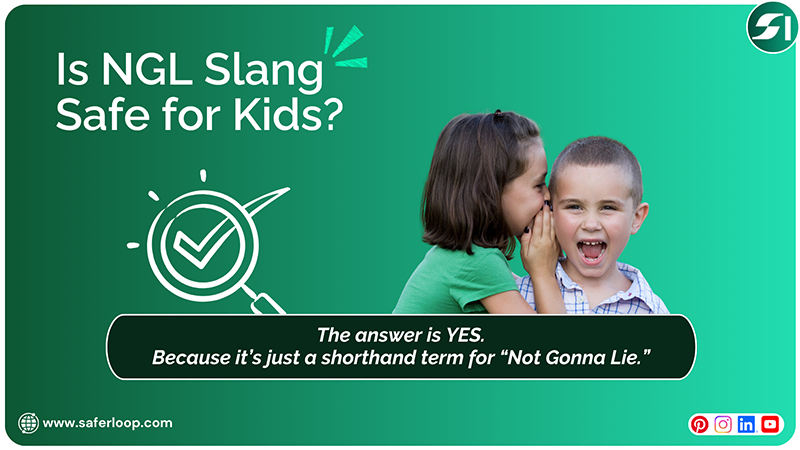 Is NGL Slang Safe for Kids?

The answer is YES.
Because it's just a shorthand term for "Not Gonna Lie."

www.saferloop.com